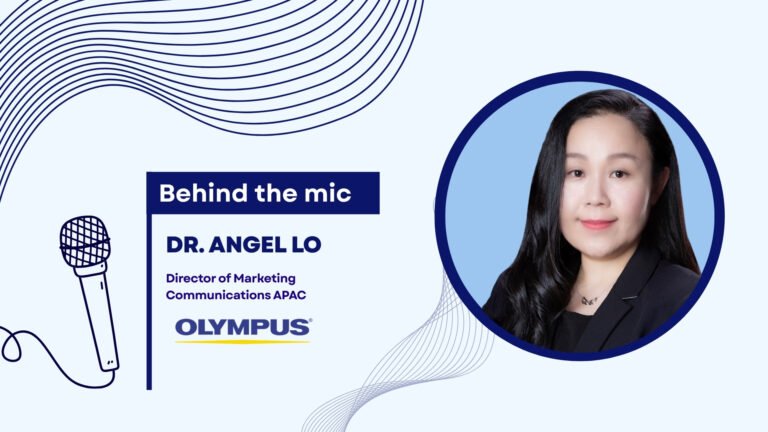 Behind the mic

DR. ANGEL LO

Director of Marketing Communications APAC

OLYMPUS